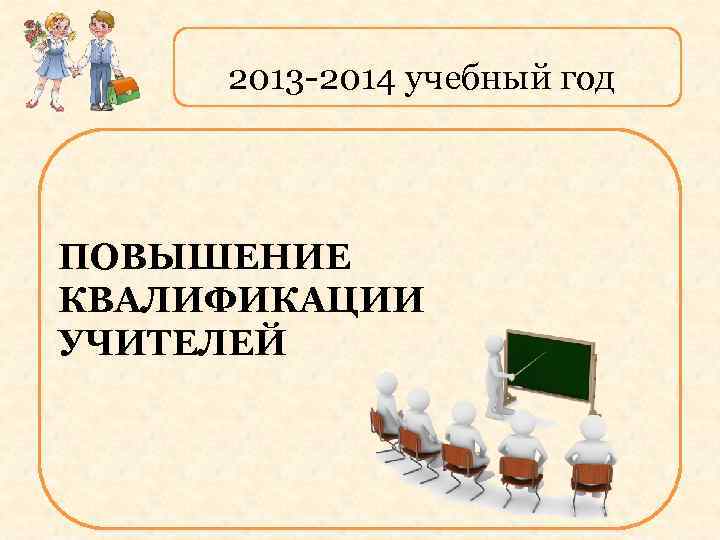 2013-2014 учебный год

ПОВЫШЕНИЕ КВАЛИФИКАЦИИ УЧИТЕЛЕЙ